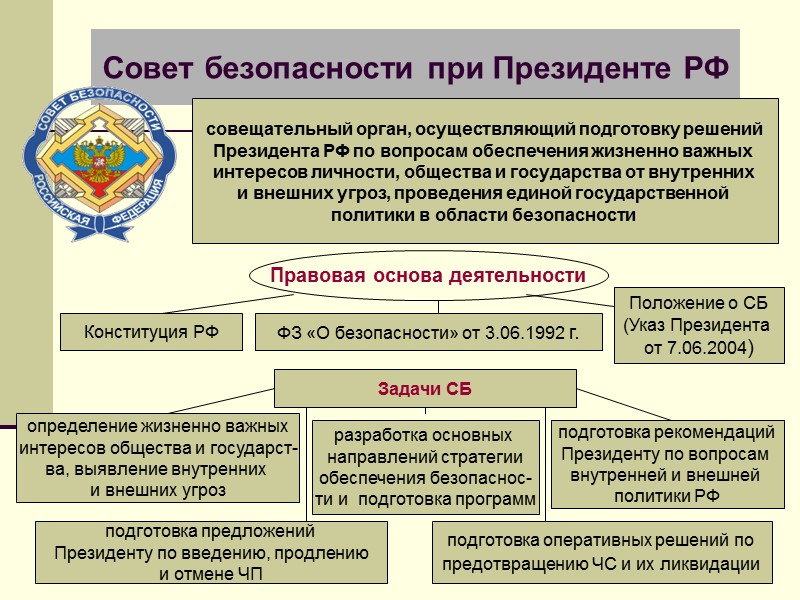 Совет безопасности при Президенте РФ

СОВЕТ БЕЗОПАСНОСТИ РОССИЙСКАЯ ФЕДЕРАЦИЯ

совещательный орган, осуществляющий подготовку решений Президента РФ по вопросам обеспечения жизненно важных интересов личности, общества и государства от внутренних и внешних угроз, проведения единой государственной политики в области безопасности

Правовая основа деятельности

Конституция РФ

ФЗ «О безопасности» от 3.06.1992 г.

Положение о СБ (Указ Президента от 7.06.2004)

Задачи СБ

определение жизненно важных интересов общества и государства, выявление внутренних и внешних угроз

разработка основных направлений стратегии обеспечения безопасности и подготовка программ

подготовка рекомендаций Президенту по вопросам внутренней и внешней политики РФ

подготовка предложений Президенту по введению, продлению и отмене ЧП

подготовка оперативных решений по предотвращению ЧС и их ликвидации